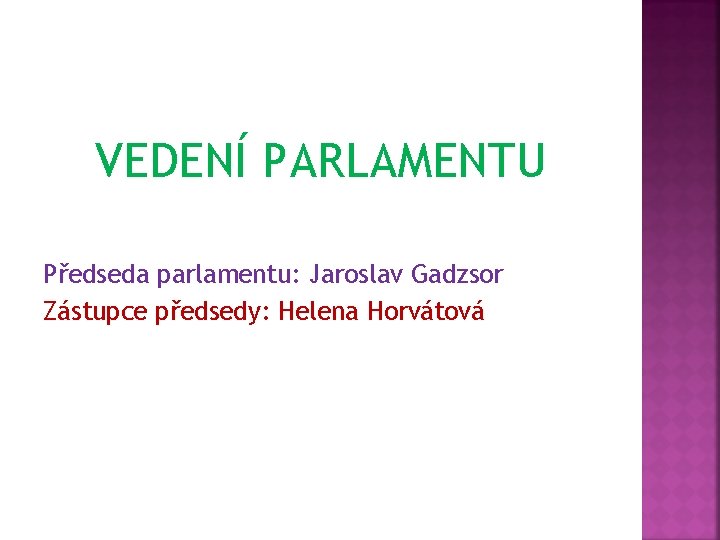 VEDENÍ PARLAMENTU

Předseda parlamentu: Jaroslav Gadzsor
Zástupce předsedy: Helena Horvátová